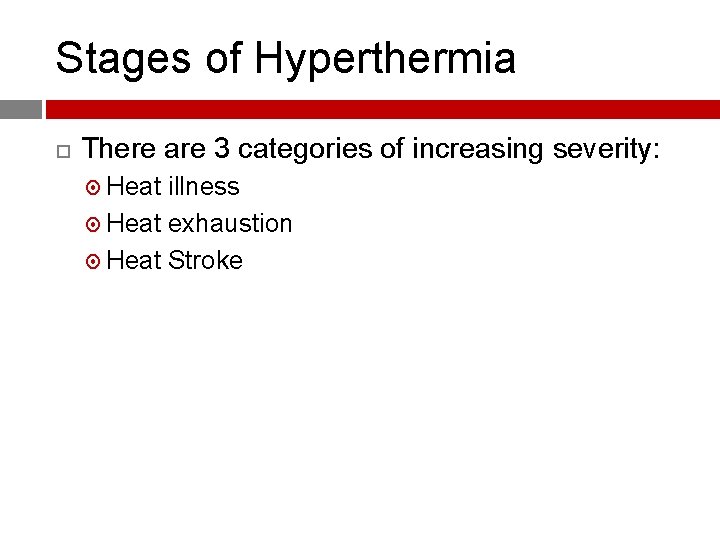 Stages of Hyperthermia

There are 3 categories of increasing severity:

Heat illness

Heat exhaustion

Heat Stroke